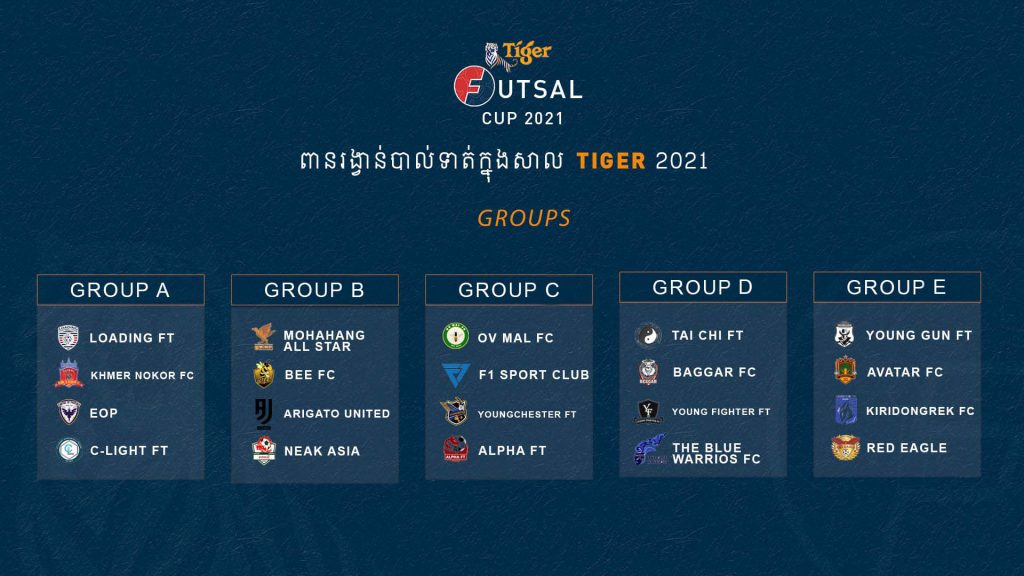 Tiger
FUTSAL
CUP 2021

ពានរង្វាន់បាល់ទាត់ក្នុងសាល TIGER 2021

GROUPS

GROUP A
LOADING FT
KHMER NOKOR FC
EOP
C-LIGHT FT

GROUP B
MOHAHANG ALL STAR
BEE FC
ARIGATO UNITED
NEAK ASIA

GROUP C
OV MAL FC
F1 SPORT CLUB
YOUNGCHESTER FT
ALPHA FT

GROUP D
TAI CHI FT
BAGGAR FC
YOUNG FIGHTER FT
THE BLUE WARRIOS FC

GROUP E
YOUNG GUN FT
AVATAR FC
KIRIDONGREK FC
RED EAGLE